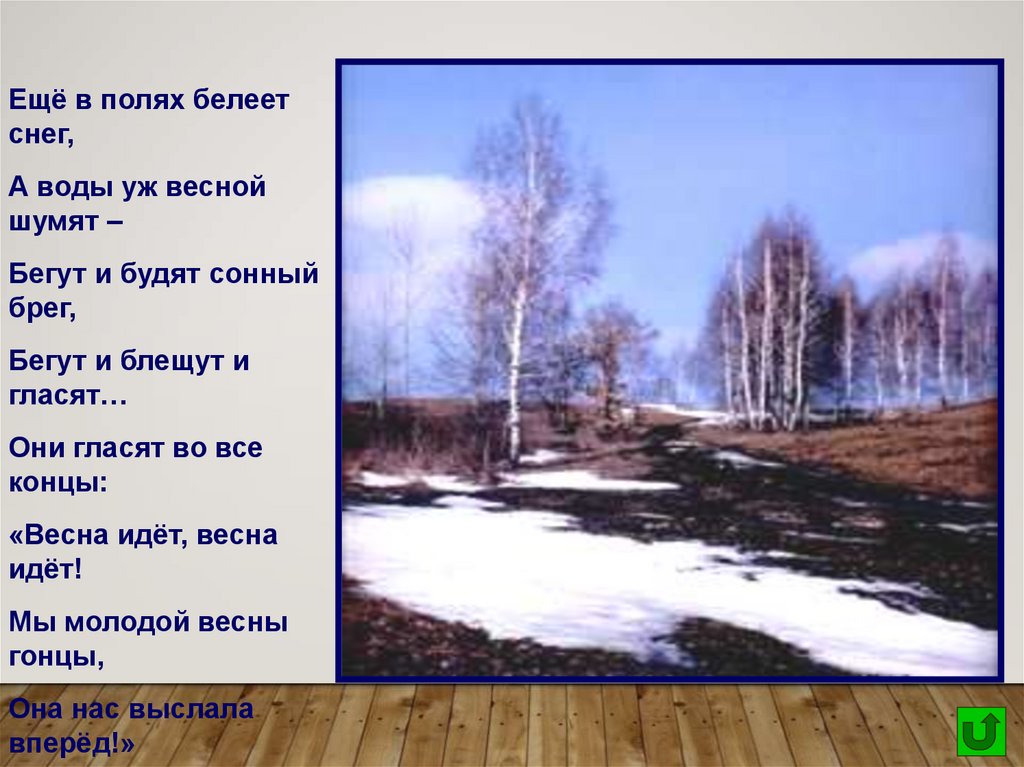 Ещё в полях белеет снег,

А воды уж весной шумят –

Бегут и будят сонный брег,

Бегут и блещут и гласят…

Они гласят во все концы:

«Весна идёт, весна идёт!

Мы молодой весны гонцы,

Она нас выслала вперёд!»